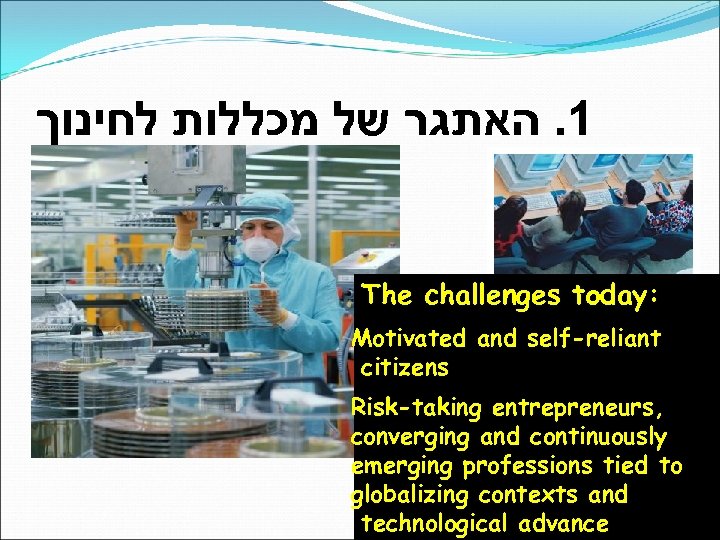 1. האתגר של מכללות לחינוך

The challenges today:

Motivated and self-reliant citizens

Risk-taking entrepreneurs, converging and continuously emerging professions tied to globalizing contexts and technological advance